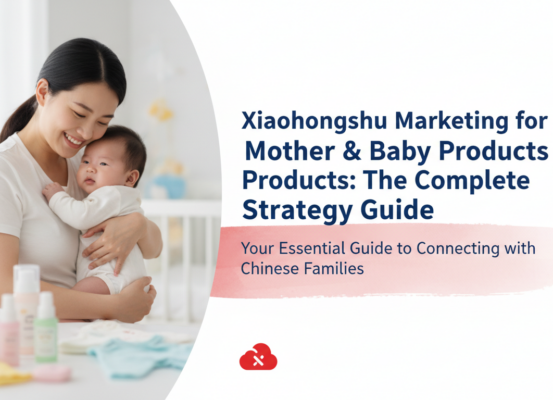 Xiaohongshu Marketing for Mother & Baby Products Products: The Complete Strategy Guide

Your Essential Guide to Connecting with Chinese Families